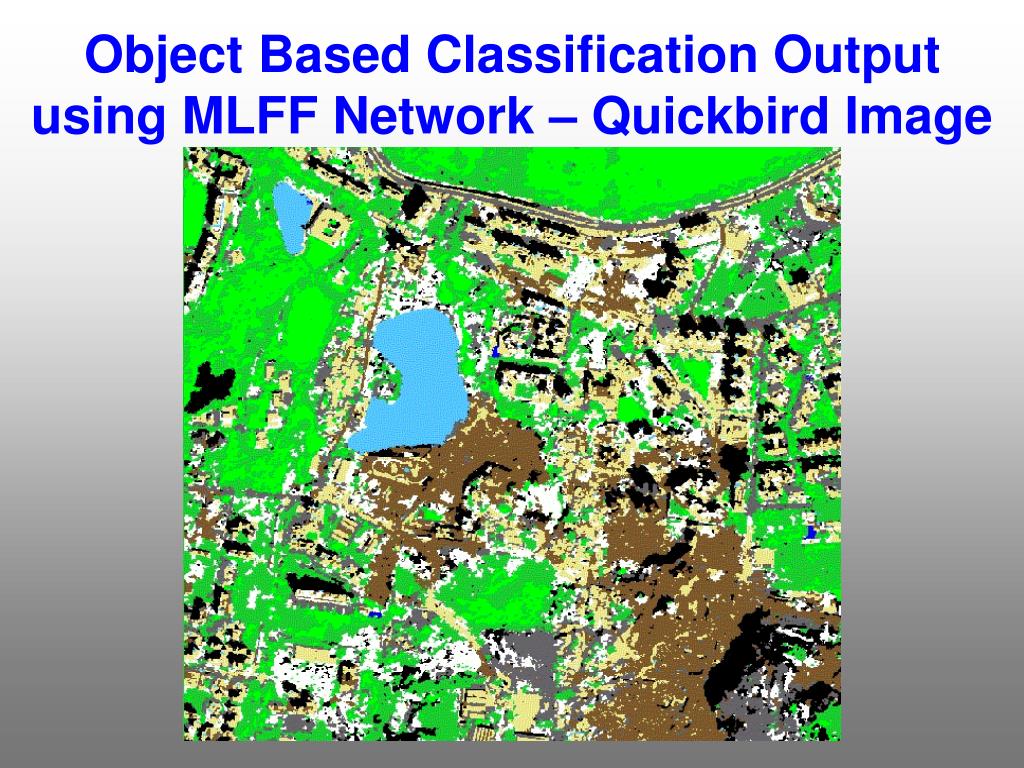 Object Based Classification Output using MLFF Network – Quickbird Image